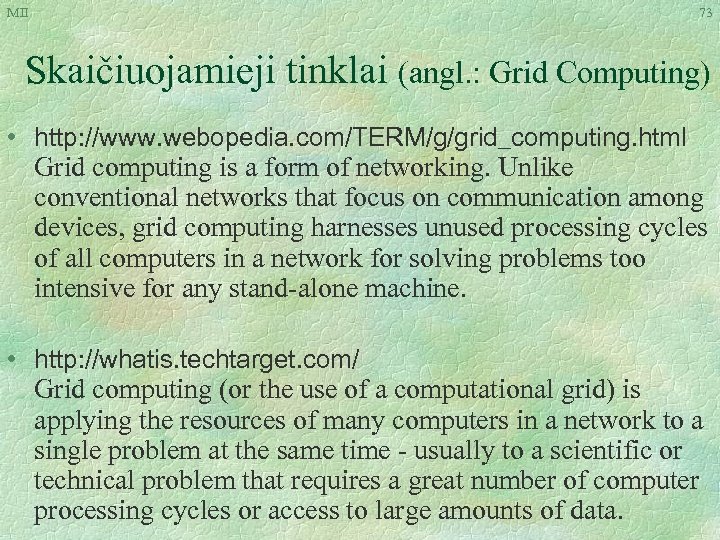 MII

73

Skaičiuojamieji tinklai (angl.: Grid Computing)

• http://www.webopedia.com/TERM/g/grid_computing.html Grid computing is a form of networking. Unlike conventional networks that focus on communication among devices, grid computing harnesses unused processing cycles of all computers in a network for solving problems too intensive for any stand-alone machine.

• http://whatis.techtarget.com/ Grid computing (or the use of a computational grid) is applying the resources of many computers in a network to a single problem at the same time - usually to a scientific or technical problem that requires a great number of computer processing cycles or access to large amounts of data.